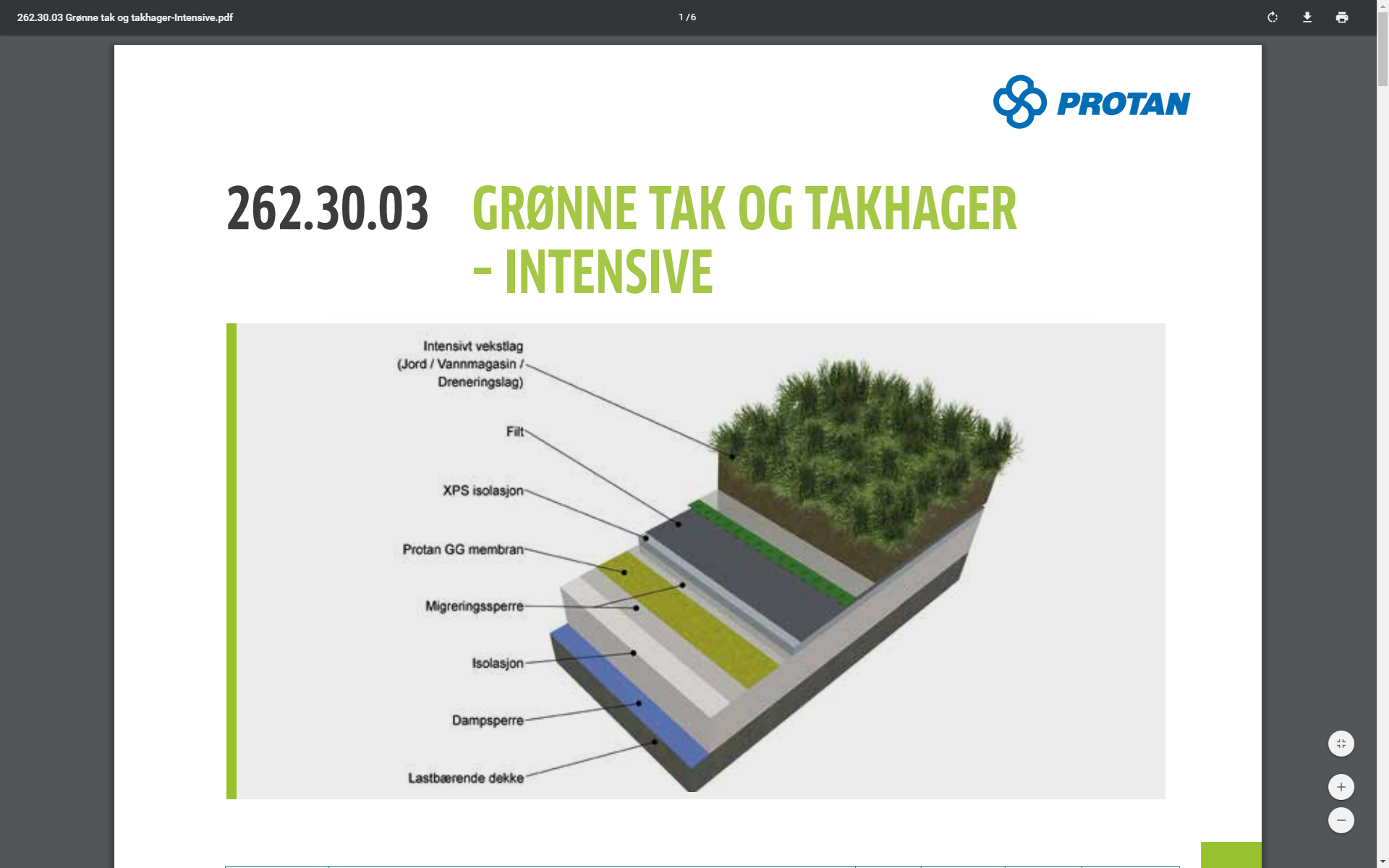 262.30.03 Grønne tak og takhager-Intensive.pdf

1 / 6

PROTAN

262.30.03 GRØNNE TAK OG TAKHAGER – INTENSIVE

Intensivt vekstlag (Jord / Vannmagasin / Dreneringslag)

Filt

XPS isolasjon

Protan GG membran

Migreringssperre

Isolasjon

Dampsperre

Lastbærende dekke